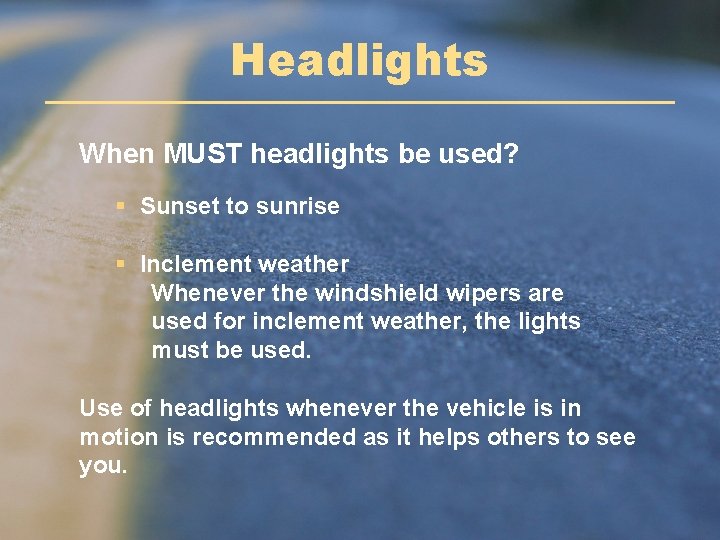 Headlights

When MUST headlights be used?

▪ Sunset to sunrise

▪ Inclement weather
Whenever the windshield wipers are used for inclement weather, the lights must be used.

Use of headlights whenever the vehicle is in motion is recommended as it helps others to see you.